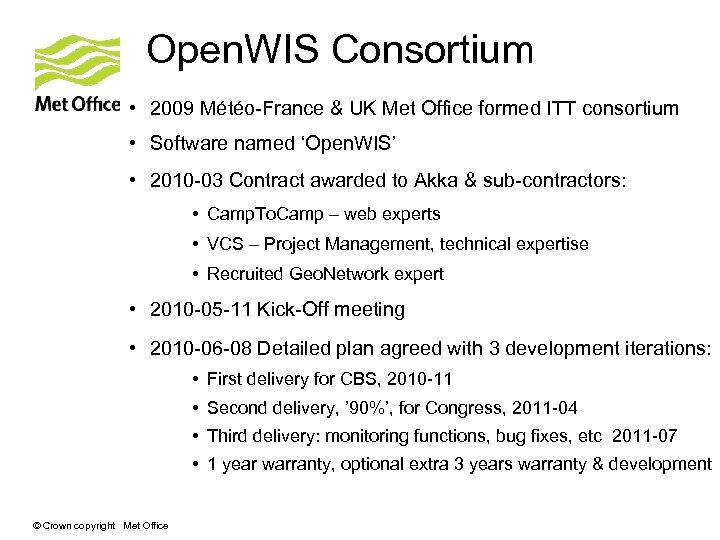 Met Office

OpenWIS Consortium

• 2009 Météo-France & UK Met Office formed ITT consortium
• Software named 'OpenWIS'
• 2010-03 Contract awarded to Akka & sub-contractors:
  • CampToCamp – web experts
  • VCS – Project Management, technical expertise
  • Recruited GeoNetwork expert
• 2010-05-11 Kick-Off meeting
• 2010-06-08 Detailed plan agreed with 3 development iterations:
  • First delivery for CBS, 2010-11
  • Second delivery, '90%', for Congress, 2011-04
  • Third delivery: monitoring functions, bug fixes, etc 2011-07
  • 1 year warranty, optional extra 3 years warranty & development

© Crown copyright Met Office